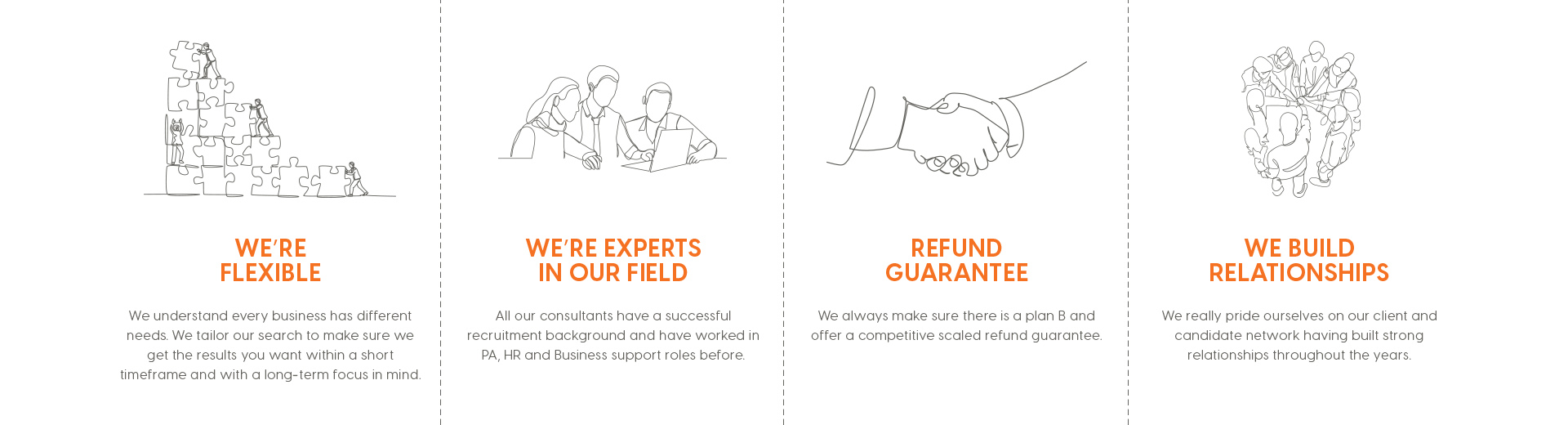 WE'RE FLEXIBLE

We understand every business has different needs. We tailor our search to make sure we get the results you want within a short timeframe and with a long-term focus in mind.

WE'RE EXPERTS IN OUR FIELD

All our consultants have a successful recruitment background and have worked in PA, HR and Business support roles before.

REFUND GUARANTEE

We always make sure there is a plan B and offer a competitive scaled refund guarantee.

WE BUILD RELATIONSHIPS

We really pride ourselves on our client and candidate network having built strong relationships throughout the years.